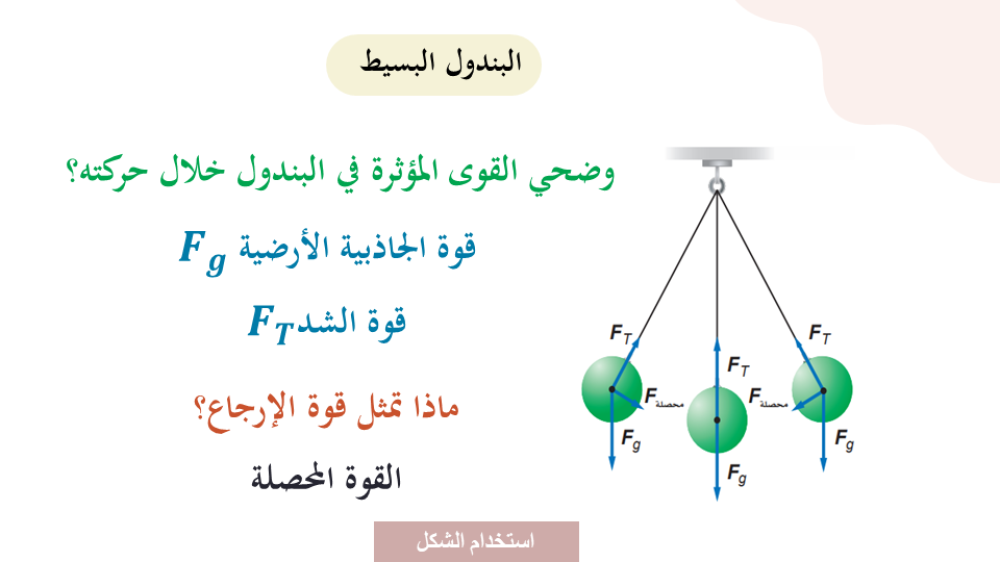 البندول البسيط

وضحي القوى المؤثرة في البندول خلال حركته؟

قوة الجاذبية الأرضية $F_g$

قوة الشد $F_T$

ماذا تمثل قوة الإرجاع؟

القوة المحصلة

$F_T$
$F_{محصلة}$
$F_g$
$F_T$
$F_g$
$F_T$
$F_{محصلة}$
$F_g$

استخدام الشكل